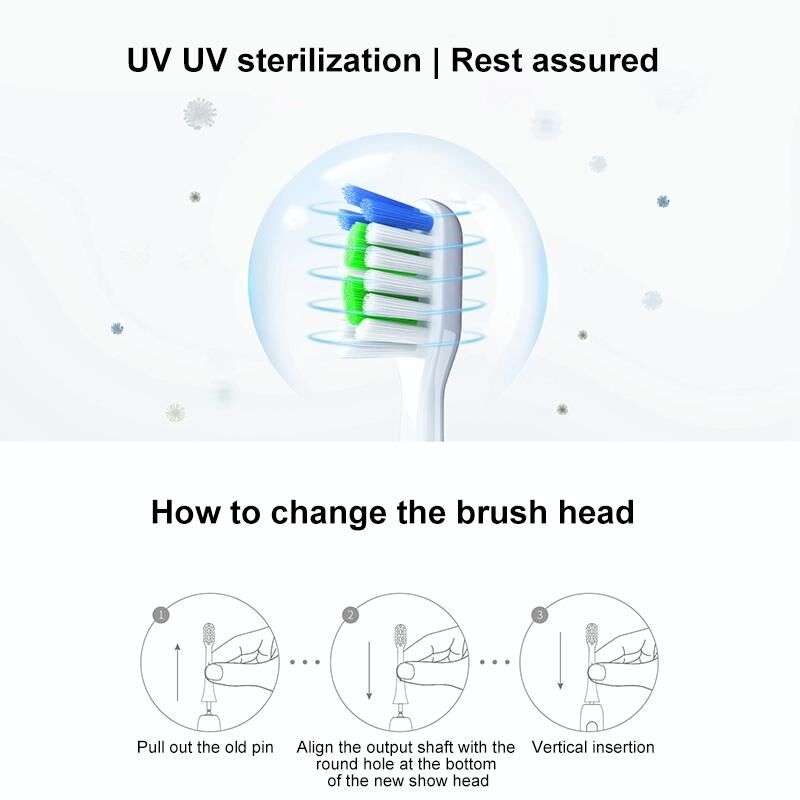 UV UV sterilization | Rest assured

How to change the brush head

1
Pull out the old pin

2
Align the output shaft with the round hole at the bottom of the new show head

3
Vertical insertion